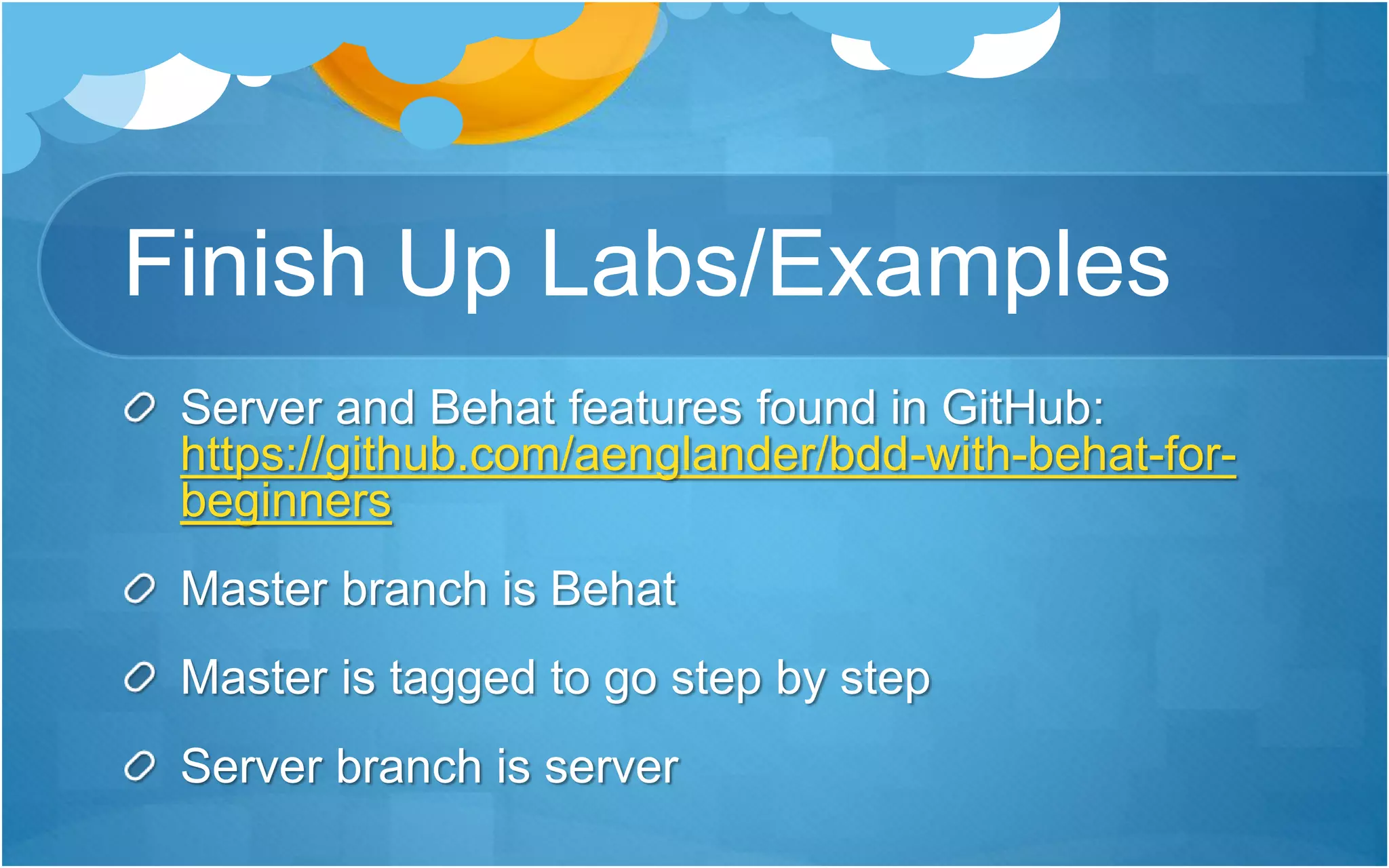 Finish Up Labs/Examples

Server and Behat features found in GitHub: https://github.com/aenglander/bdd-with-behat-for-beginners

Master branch is Behat

Master is tagged to go step by step

Server branch is server